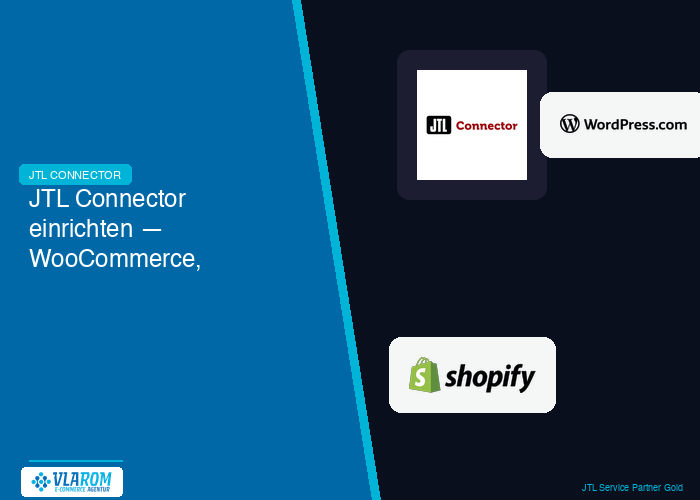 JTL CONNECTOR

JTL Connector einrichten — WooCommerce,

JTL Connector

WordPress.com

shopify

VLAROM
E-COMMERCE AGENTUR

JTL Service Partner Gold